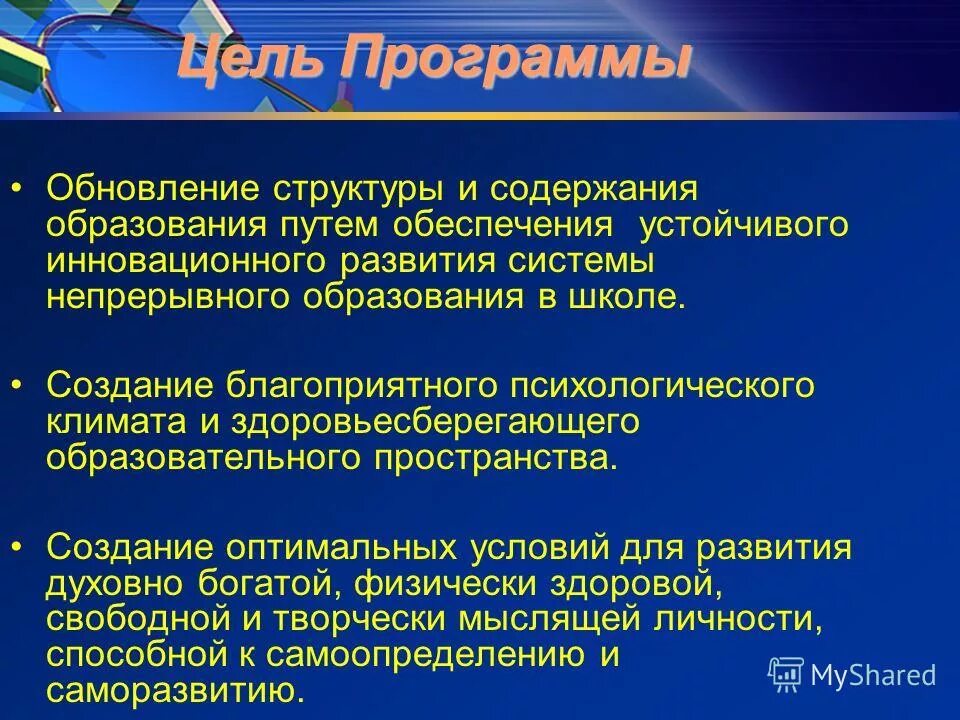 Цель Программы

• Обновление структуры и содержания образования путем обеспечения устойчивого инновационного развития системы непрерывного образования в школе.

• Создание благоприятного психологического климата и здоровьесберегающего образовательного пространства.

• Создание оптимальных условий для развития духовно богатой, физически здоровой, свободной и творчески мыслящей личности, способной к самоопределению и саморазвитию.

MyShared